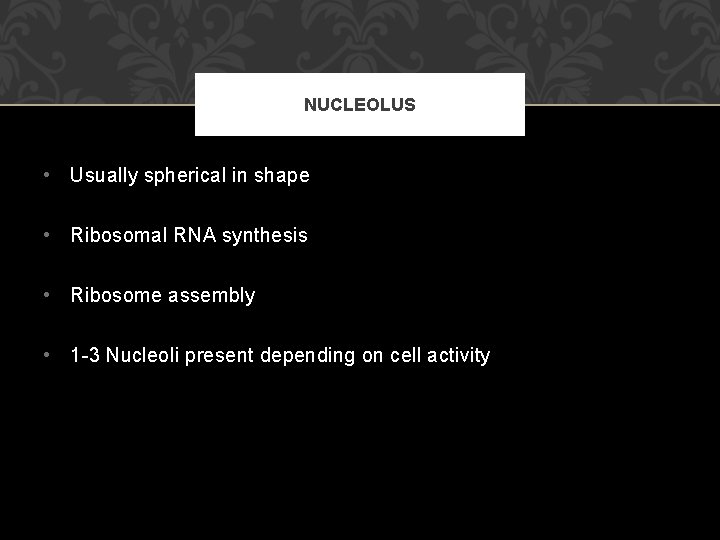 NUCLEOLUS

• Usually spherical in shape

• Ribosomal RNA synthesis

• Ribosome assembly

• 1-3 Nucleoli present depending on cell activity